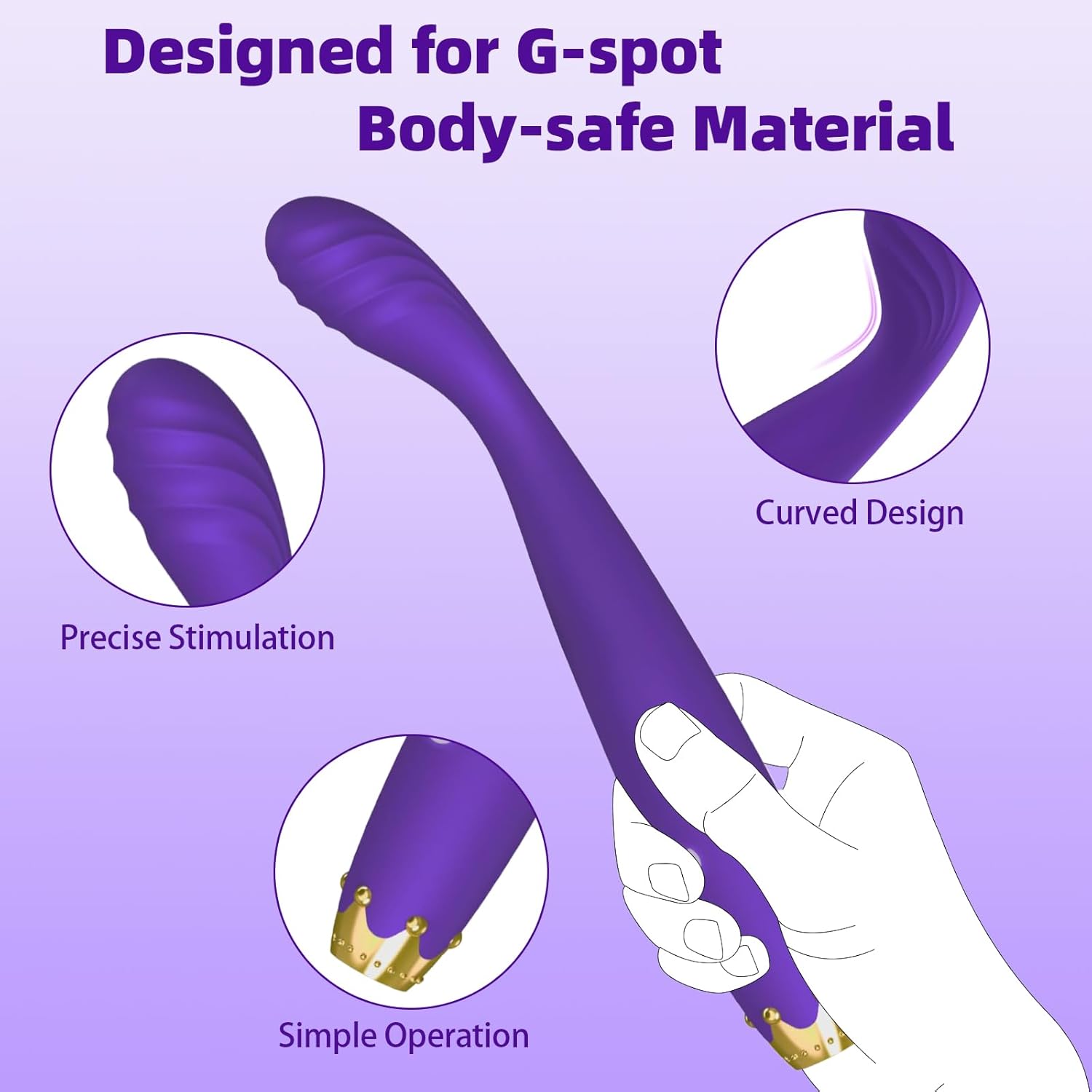 Designed for G-spot
Body-safe Material

Curved Design

Precise Stimulation

Simple Operation